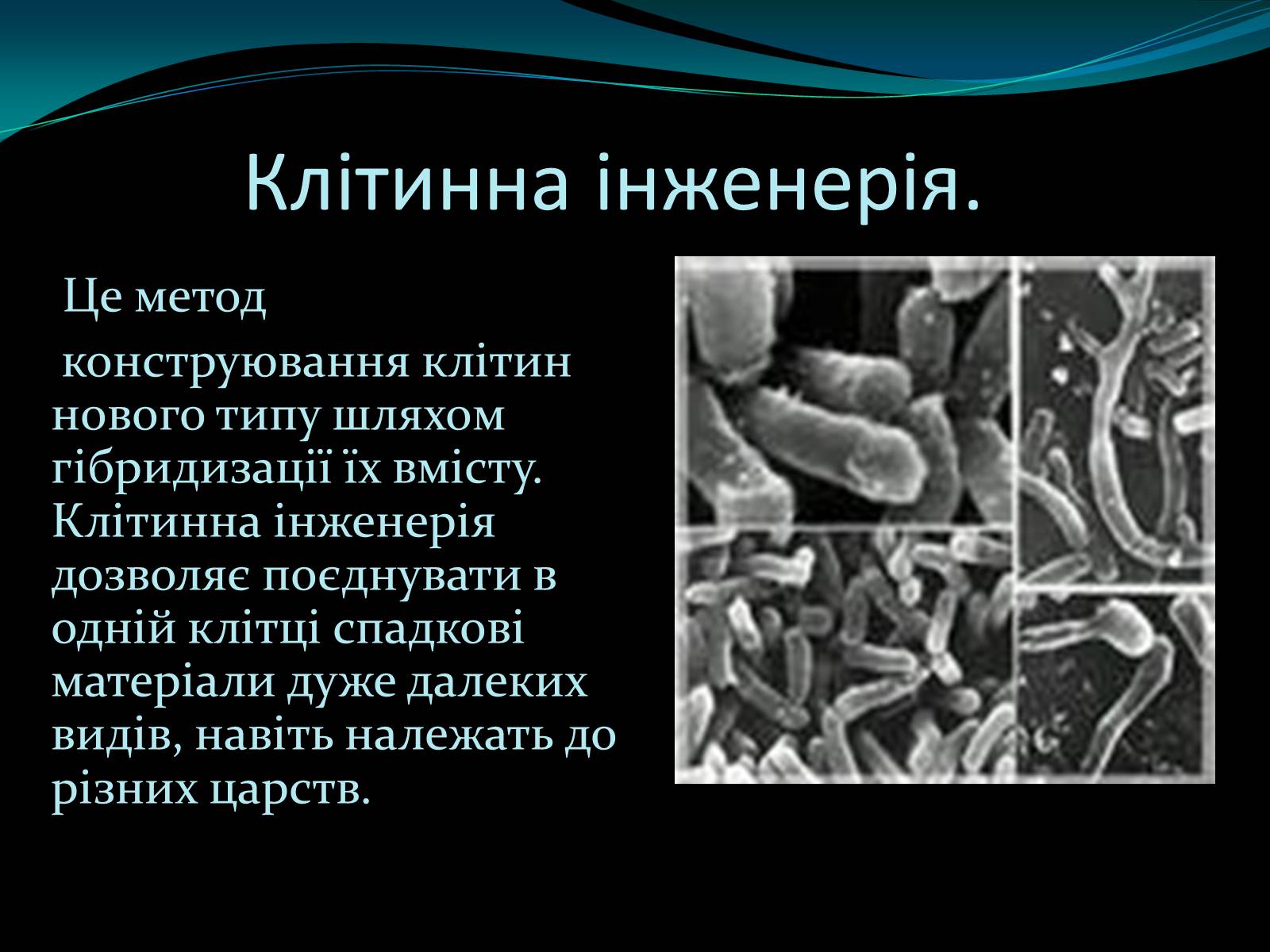 Клітинна інженерія.

Це метод

конструювання клітин нового типу шляхом гібридизації їх вмісту. Клітинна інженерія дозволяє поєднувати в одній клітці спадкові матеріали дуже далеких видів, навіть належать до різних царств.